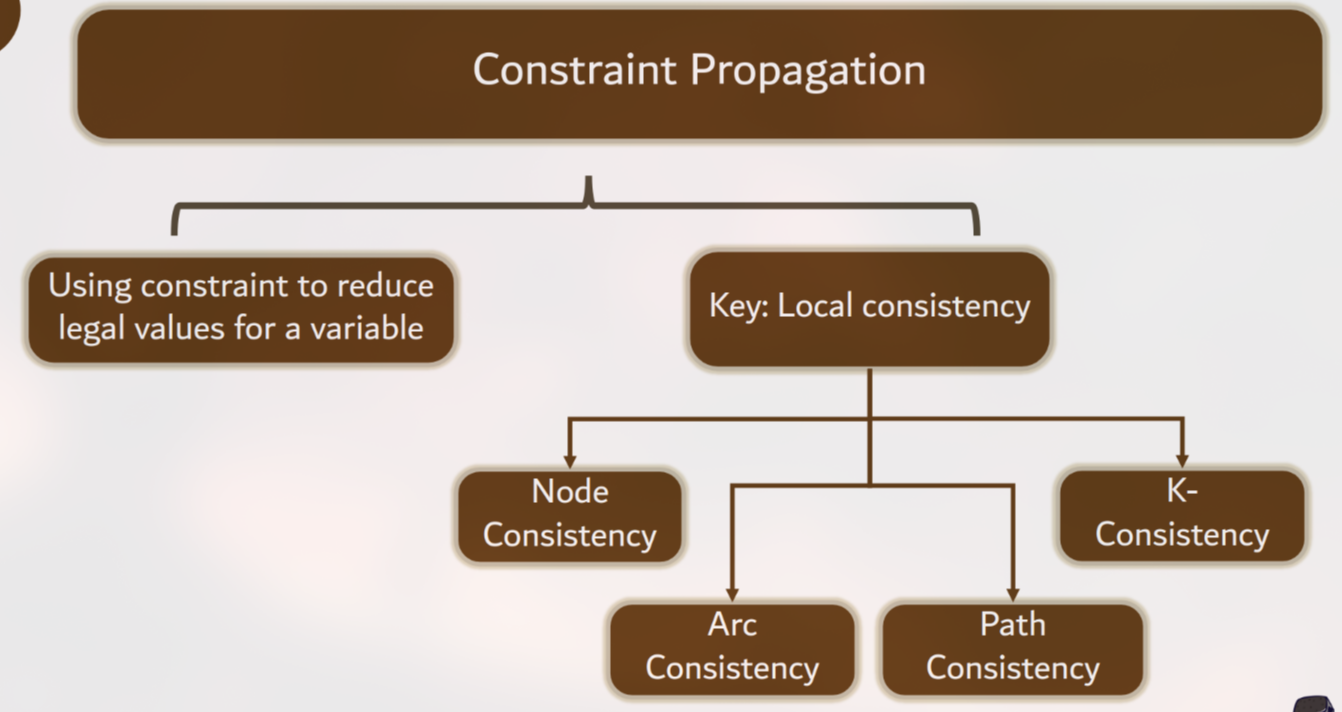 Constraint Propagation

Using constraint to reduce legal values for a variable

Key: Local consistency

Node Consistency

K-Consistency

Arc Consistency

Path Consistency